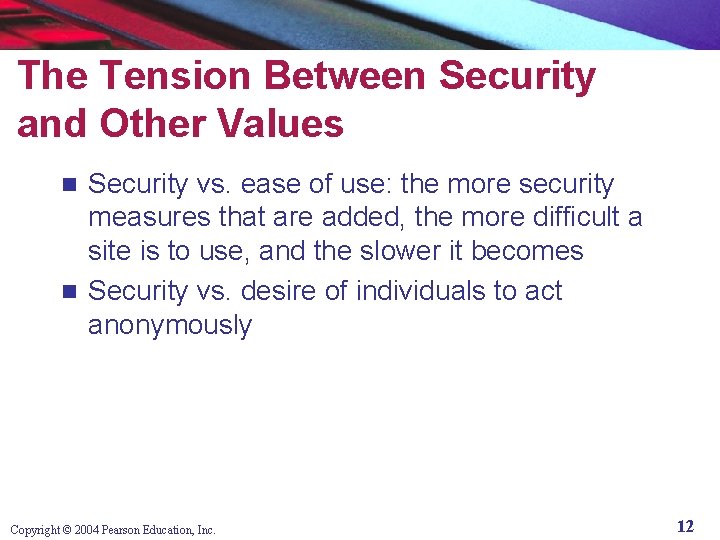 The Tension Between Security and Other Values

• Security vs. ease of use: the more security measures that are added, the more difficult a site is to use, and the slower it becomes
• Security vs. desire of individuals to act anonymously

Copyright © 2004 Pearson Education, Inc.

12